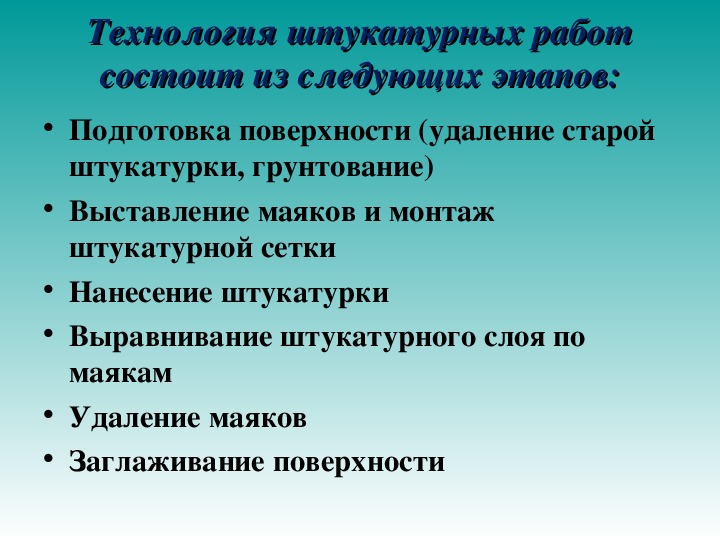 Технология штукатурных работ состоит из следующих этапов:

• Подготовка поверхности (удаление старой штукатурки, грунтование)
• Выставление маяков и монтаж штукатурной сетки
• Нанесение штукатурки
• Выравнивание штукатурного слоя по маякам
• Удаление маяков
• Заглаживание поверхности